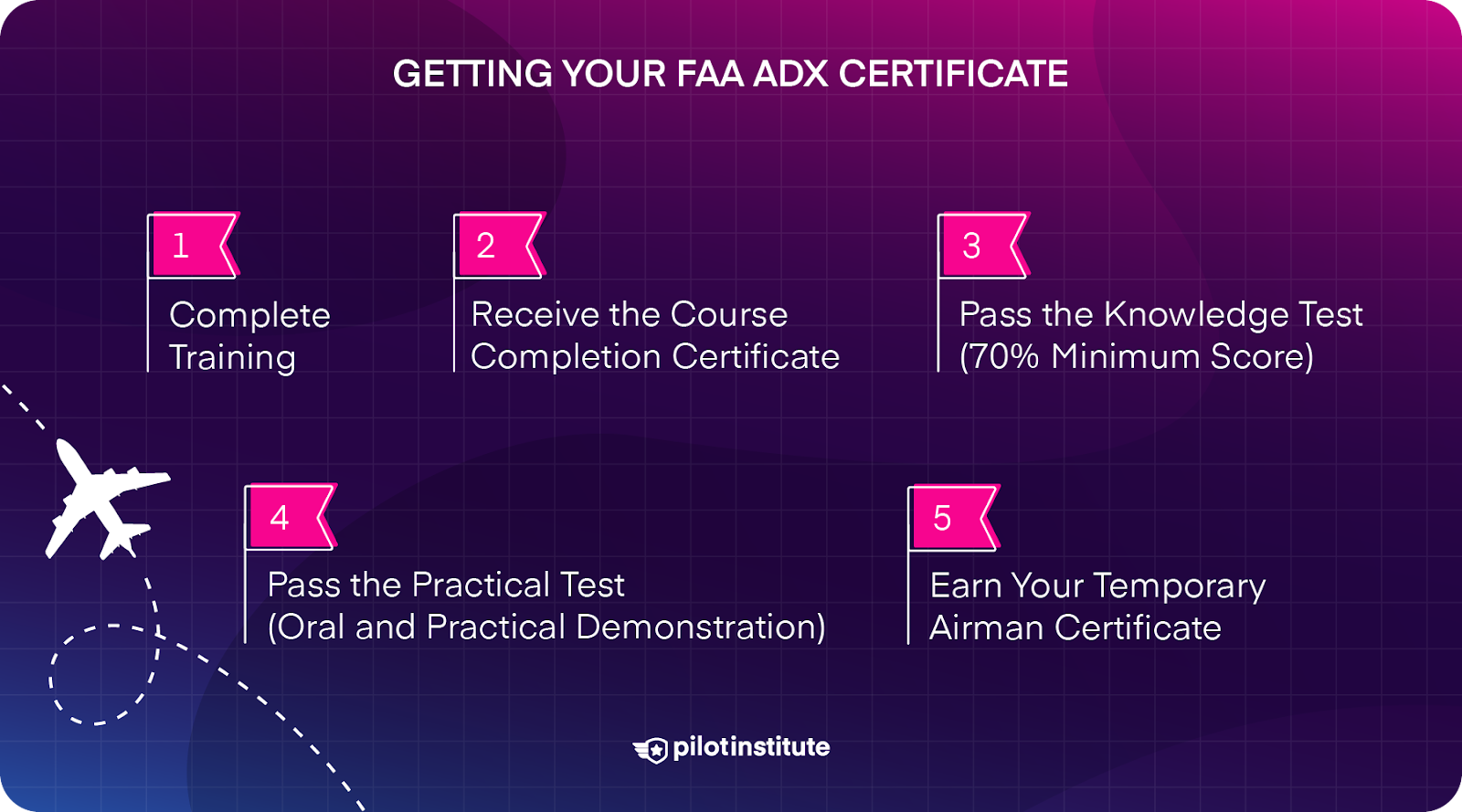 GETTING YOUR FAA ADX CERTIFICATE

1
Complete Training

2
Receive the Course Completion Certificate

3
Pass the Knowledge Test (70% Minimum Score)

4
Pass the Practical Test (Oral and Practical Demonstration)

5
Earn Your Temporary Airman Certificate

pilotinstitute